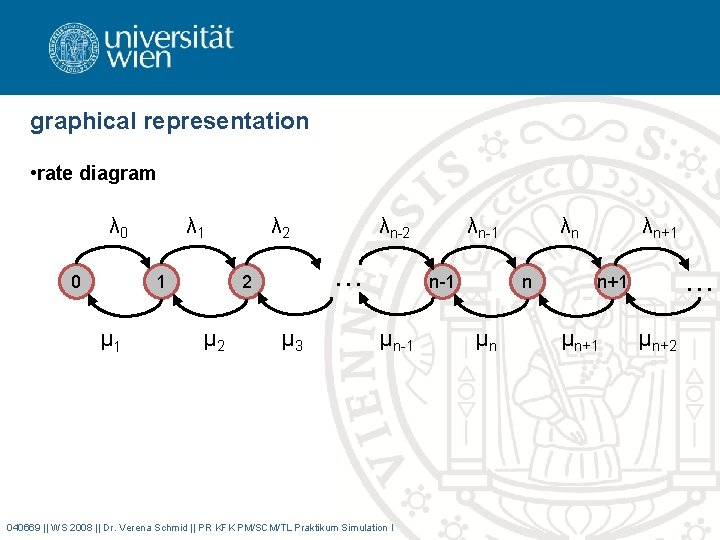 universität wien

graphical representation

•rate diagram

$\lambda_0$ $\lambda_1$ $\lambda_2$ $\lambda_{n-2}$ $\lambda_{n-1}$ $\lambda_n$ $\lambda_{n+1}$

0 1 2 … n-1 n n+1 …

$\mu_1$ $\mu_2$ $\mu_3$ $\mu_{n-1}$ $\mu_n$ $\mu_{n+1}$ $\mu_{n+2}$

040669 || WS 2008 || Dr. Verena Schmid || PR KFK PM/SCM/TL Praktikum Simulation I